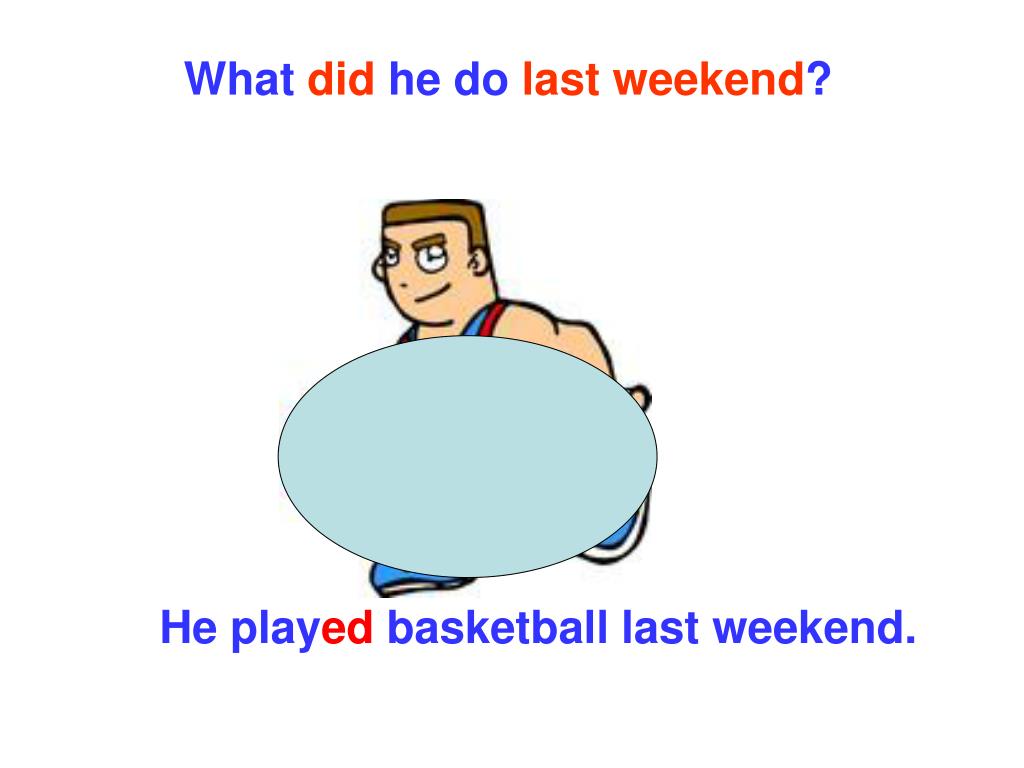 What did he do last weekend?

He played basketball last weekend.